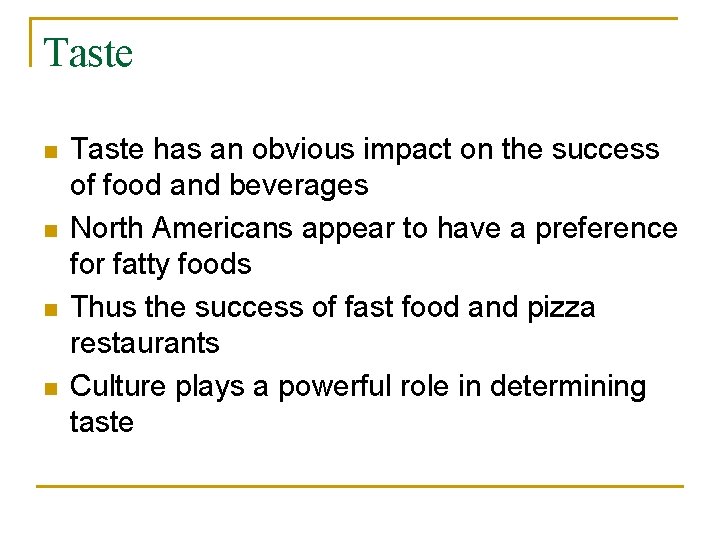 Taste

- Taste has an obvious impact on the success of food and beverages
- North Americans appear to have a preference for fatty foods
- Thus the success of fast food and pizza restaurants
- Culture plays a powerful role in determining taste